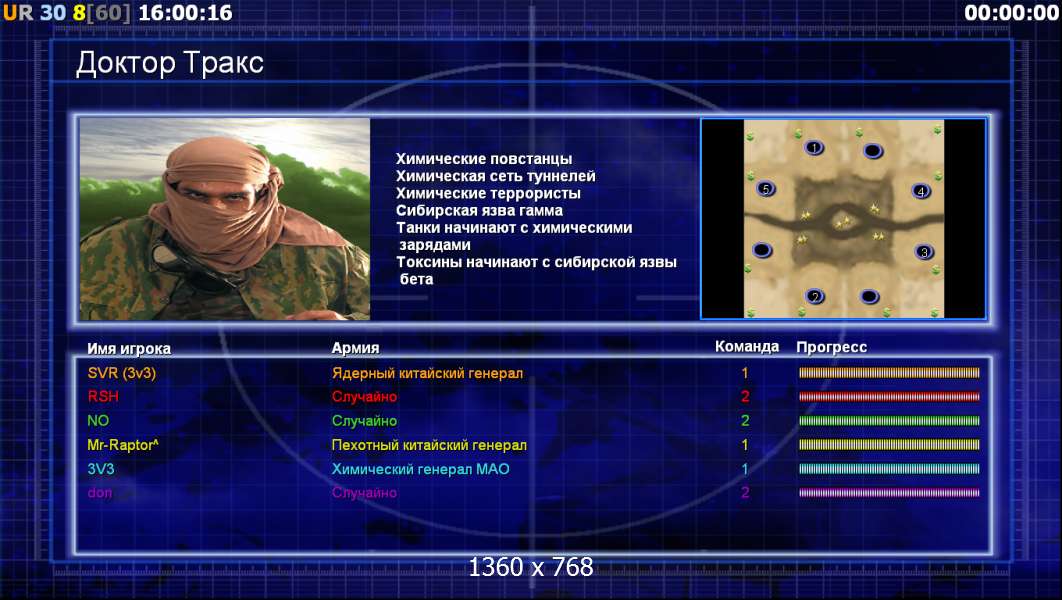 UR 30 8[60] 16:00:16

00:00:00

Доктор Тракс

Химические повстанцы
Химическая сеть туннелей
Химические террористы
Сибирская язва гамма
Танки начинают с химическими зарядами
Токсины начинают с сибирской язвы бета

1
5
4
3
2

| Имя игрока | Армия | Команда | Прогресс |
|---|---|---|---|
| SVR (3v3) | Ядерный китайский генерал | 1 | |
| RSH | Случайно | 2 | |
| NO | Случайно | 2 | |
| Mr-Raptor^ | Пехотный китайский генерал | 1 | |
| 3V3 | Химический генерал МАО | 1 | |
| don | Случайно | 2 | |

1360 x 768